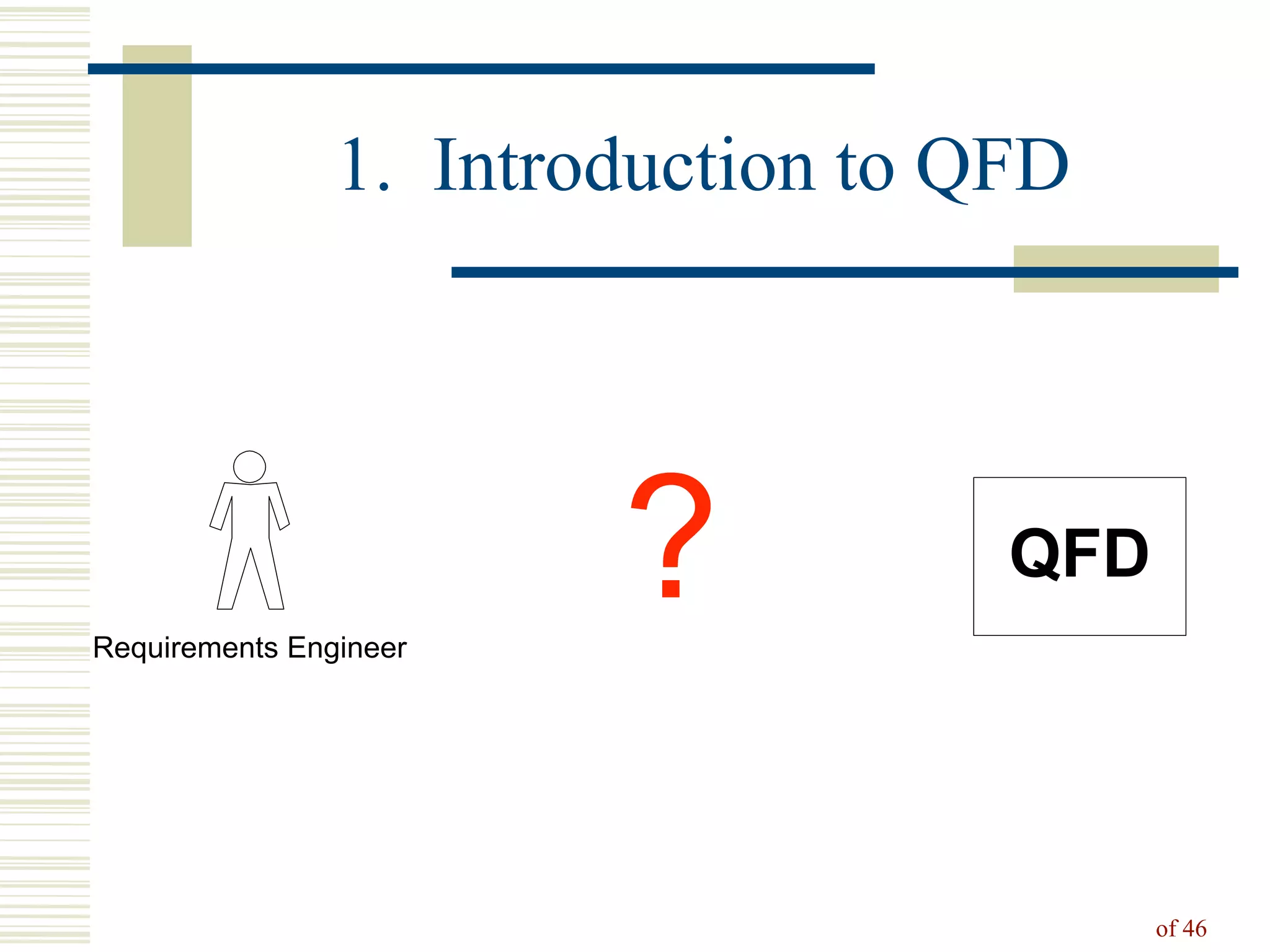 1. Introduction to QFD

Requirements Engineer

?

QFD

of 46